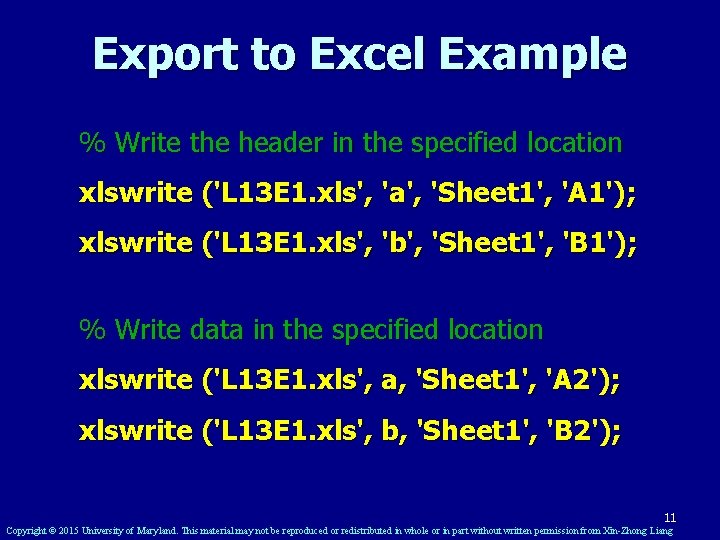 Export to Excel Example

% Write the header in the specified location

xlswrite ('L13E1.xls', 'a', 'Sheet1', 'A1');

xlswrite ('L13E1.xls', 'b', 'Sheet1', 'B1');

% Write data in the specified location

xlswrite ('L13E1.xls', a, 'Sheet1', 'A2');

xlswrite ('L13E1.xls', b, 'Sheet1', 'B2');

11

Copyright © 2015 University of Maryland. This material may not be reproduced or redistributed in whole or in part without written permission from Xin-Zhong Liang